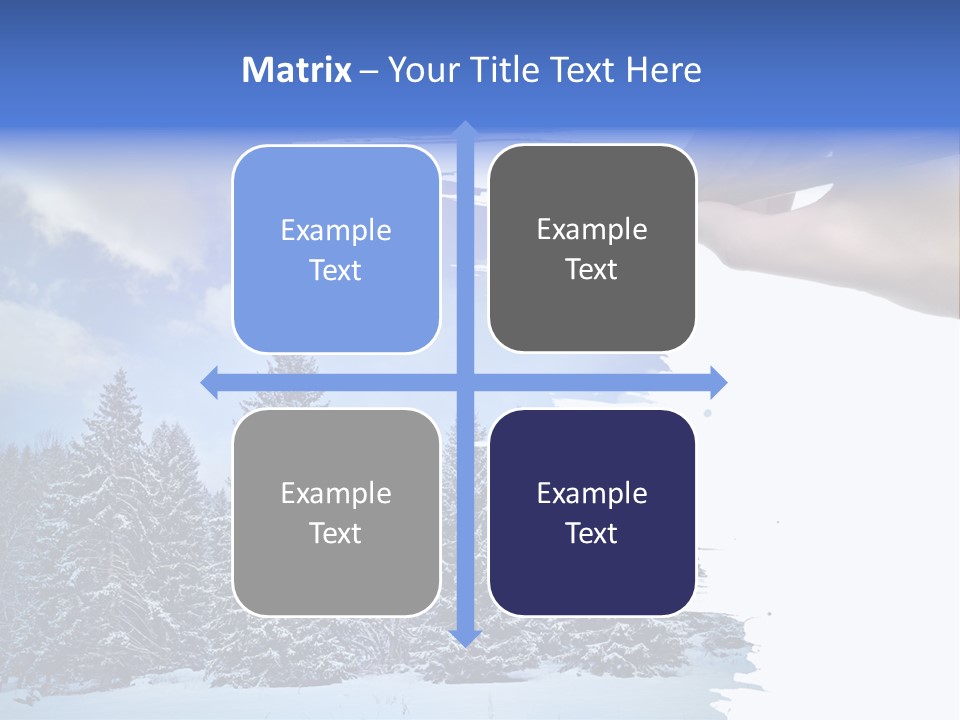 Matrix – Your Title Text Here

Example Text

Example Text

Example Text

Example Text